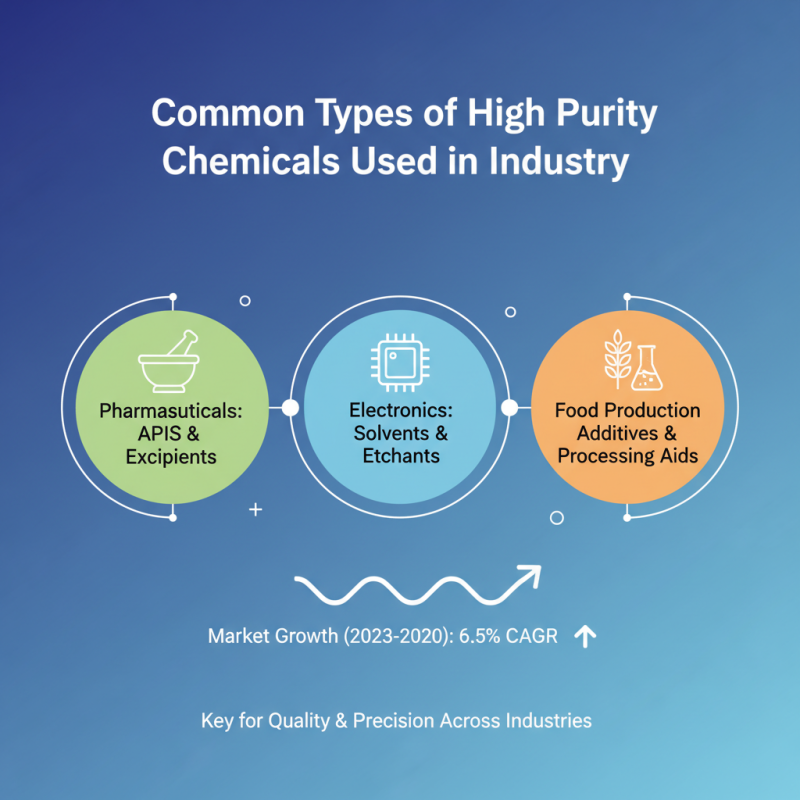 Common Types of High Purity Chemicals Used in Industry

Pharmasuticals: APIS & Excipients

Electronics: Solvents & Etchants

Food Production Additives & Processing Aids

Market Growth (2023-2020): 6.5% CAGR

Key for Quality & Precision Across Industries